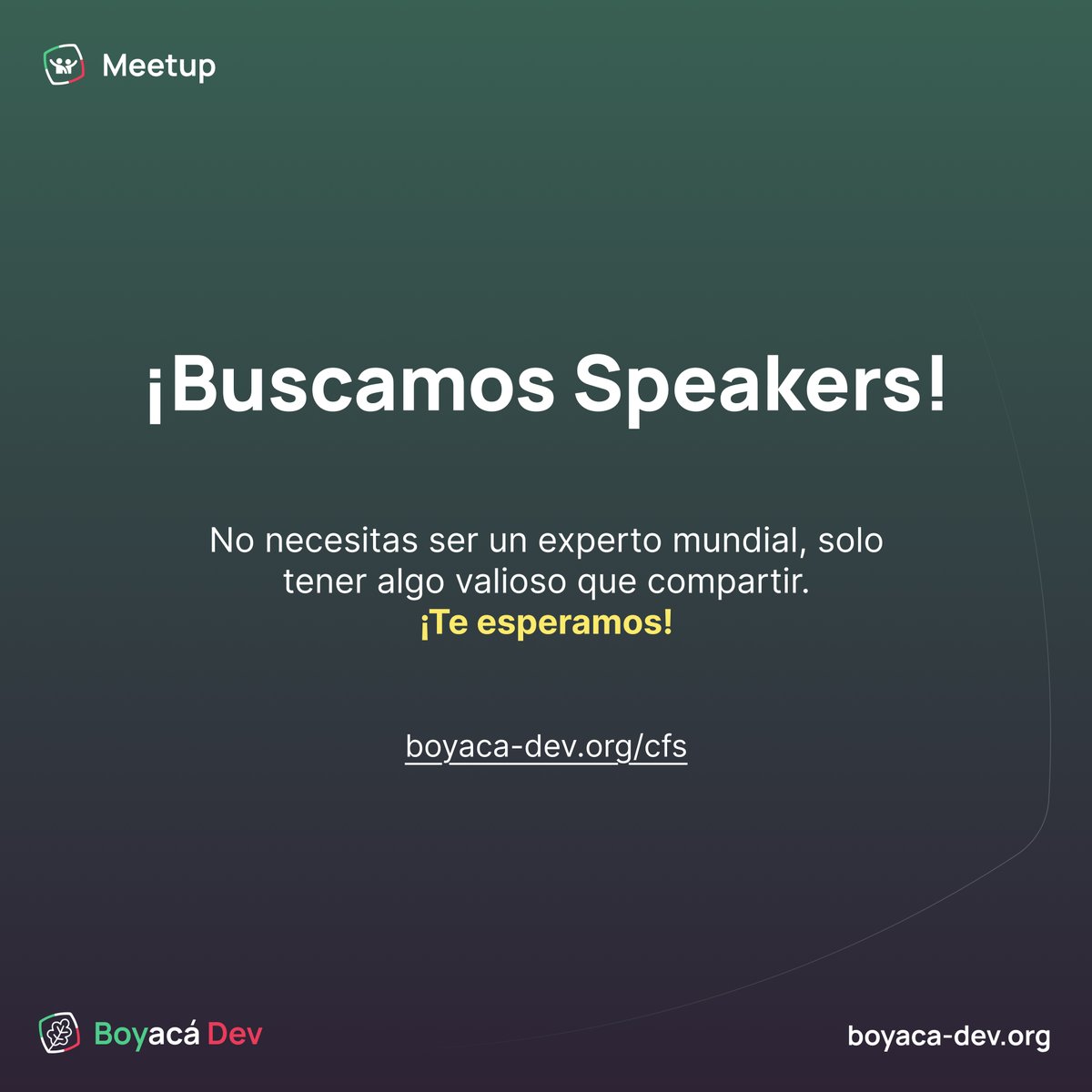 Meetup

¡Buscamos Speakers!

No necesitas ser un experto mundial, solo tener algo valioso que compartir.
¡Te esperamos!

boyaca-dev.org/cfs

Boyacá Dev

boyaca-dev.org